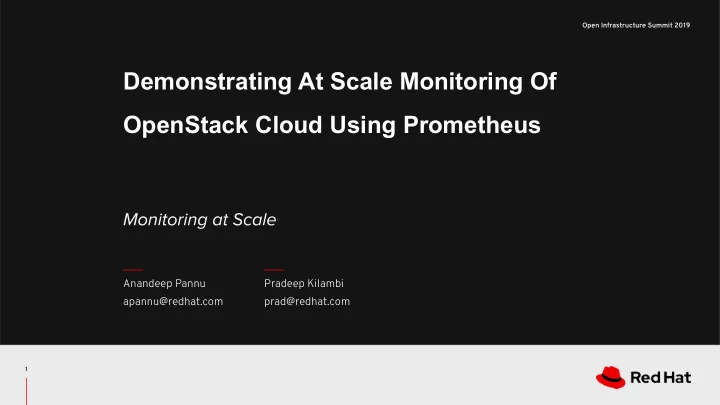 Open Infrastructure Summit 2019

Demonstrating At Scale Monitoring Of OpenStack Cloud Using Prometheus

Monitoring at Scale

Anandeep Pannu
apannu@redhat.com

Pradeep Kilambi
prad@redhat.com

1

Red Hat